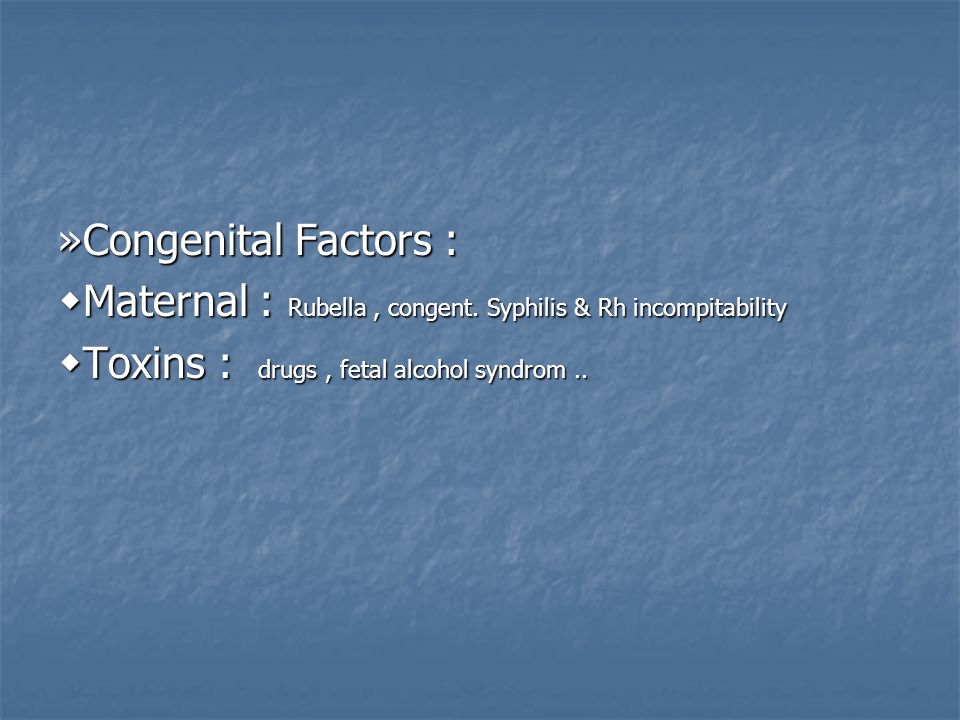 »Congenital Factors :

◆Maternal : Rubella , congent. Syphilis & Rh incompitability

◆Toxins : drugs , fetal alcohol syndrom ..